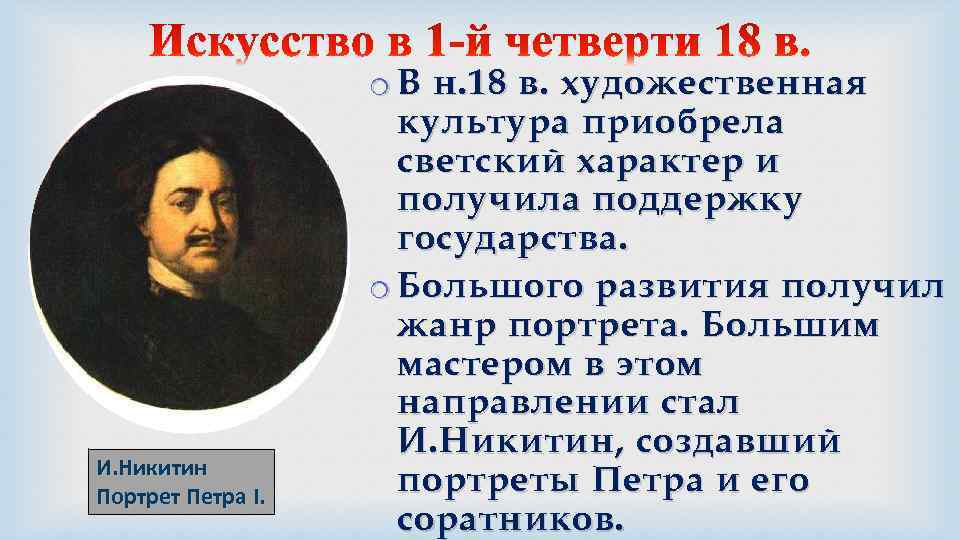 Искусство в 1-й четверти 18 в.

В н.18 в. художественная культура приобрела светский характер и получила поддержку государства.

Большого развития получил жанр портрета. Большим мастером в этом направлении стал И.Никитин, создавший портреты Петра и его соратников.

И.Никитин
Портрет Петра I.